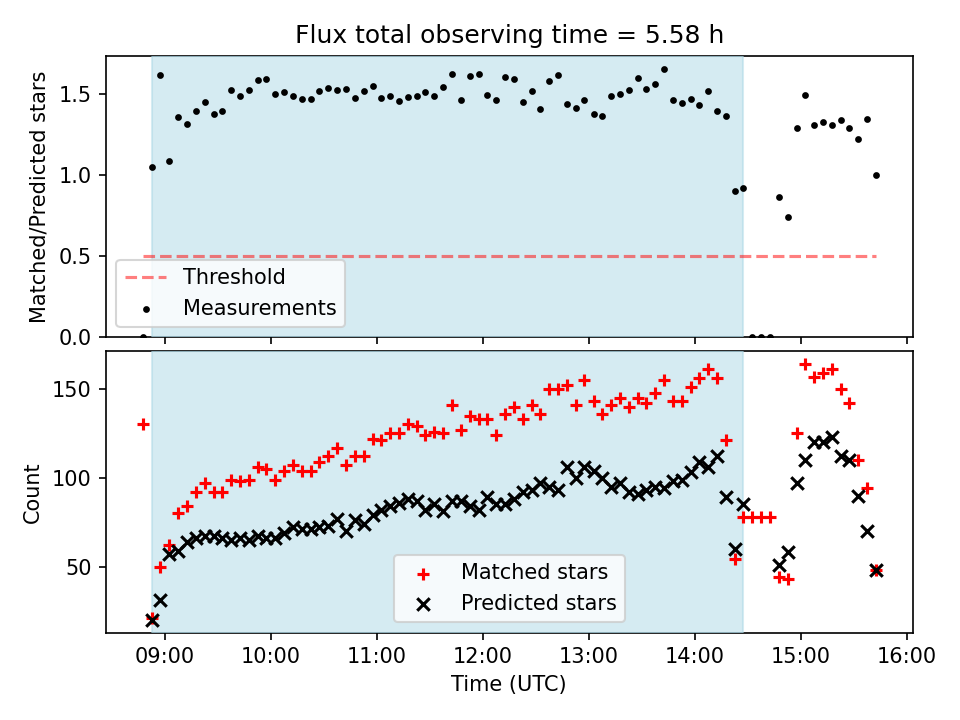 Flux total observing time = 5.58 h

Matched/Predicted stars

1.5
1.0
0.5
0.0

Threshold
Measurements

Count

150
100
50

Matched stars
Predicted stars

09:00
10:00
11:00
12:00
13:00
14:00
15:00
16:00

Time (UTC)